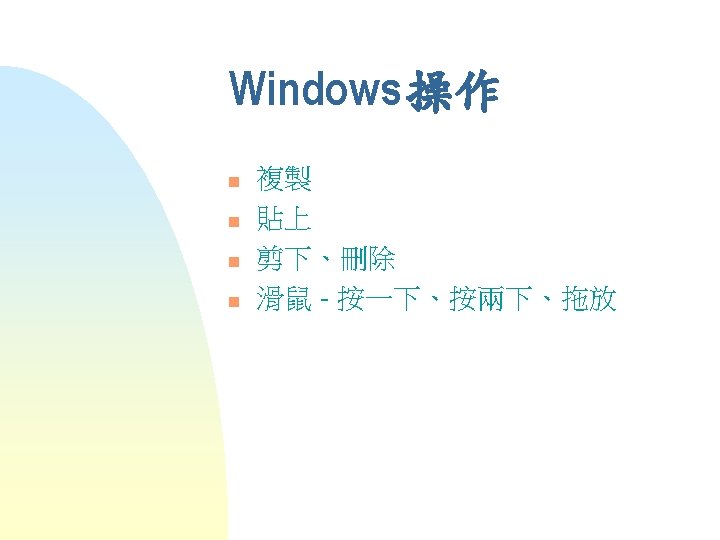 Windows操作

- 複製
- 貼上
- 剪下、刪除
- 滑鼠 - 按一下、按兩下、拖放